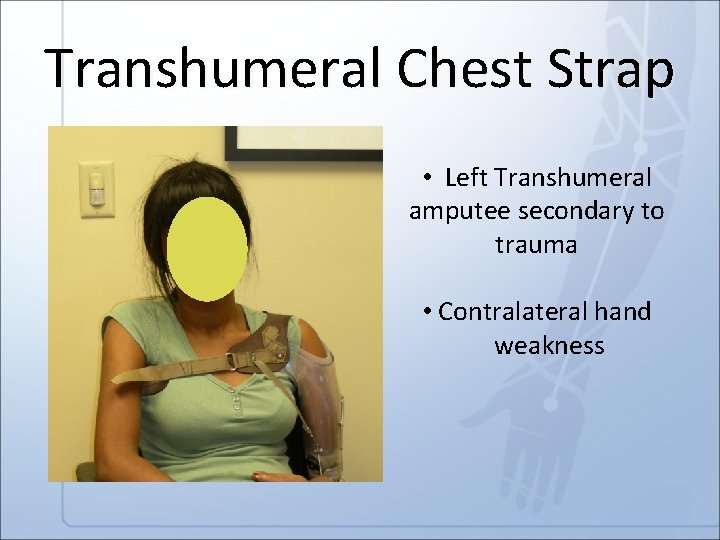 Transhumeral Chest Strap

• Left Transhumeral amputee secondary to trauma

• Contralateral hand weakness